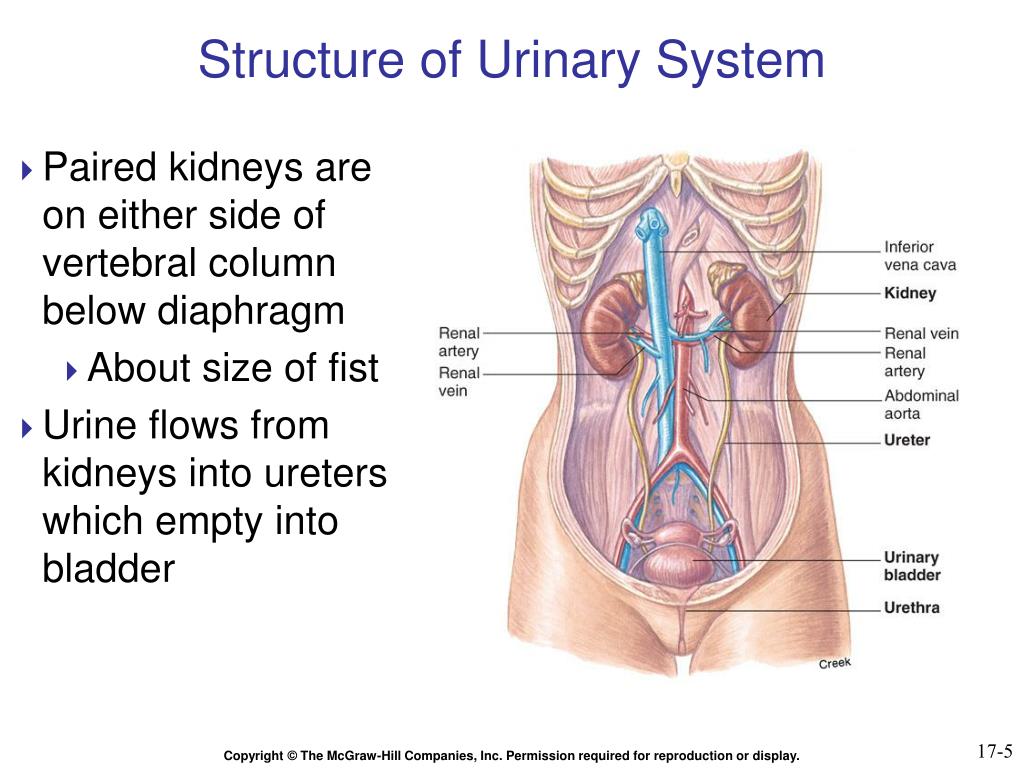 Structure of Urinary System

Paired kidneys are on either side of vertebral column below diaphragm

About size of fist

Urine flows from kidneys into ureters which empty into bladder

Renal artery
Renal vein
Inferior vena cava
Kidney
Renal vein
Renal artery
Abdominal aorta
Ureter
Urinary bladder
Urethra
Creek

Copyright © The McGraw-Hill Companies, Inc. Permission required for reproduction or display.

17-5